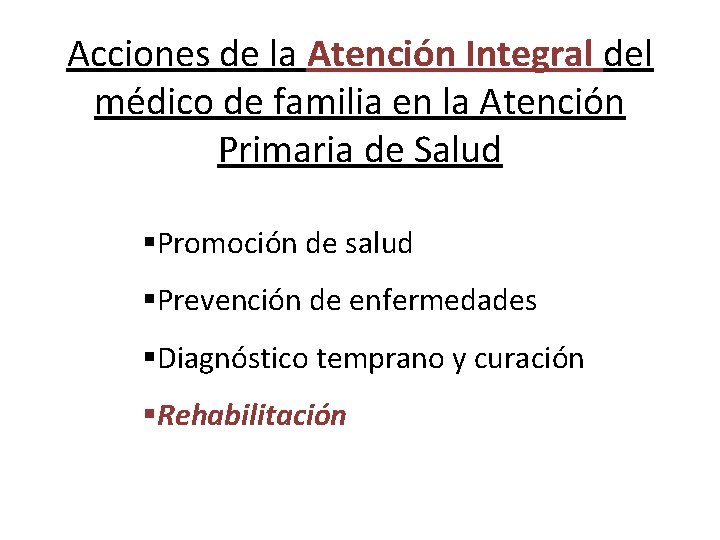 Acciones de la Atención Integral del médico de familia en la Atención Primaria de Salud

▪Promoción de salud

▪Prevención de enfermedades

▪Diagnóstico temprano y curación

▪Rehabilitación